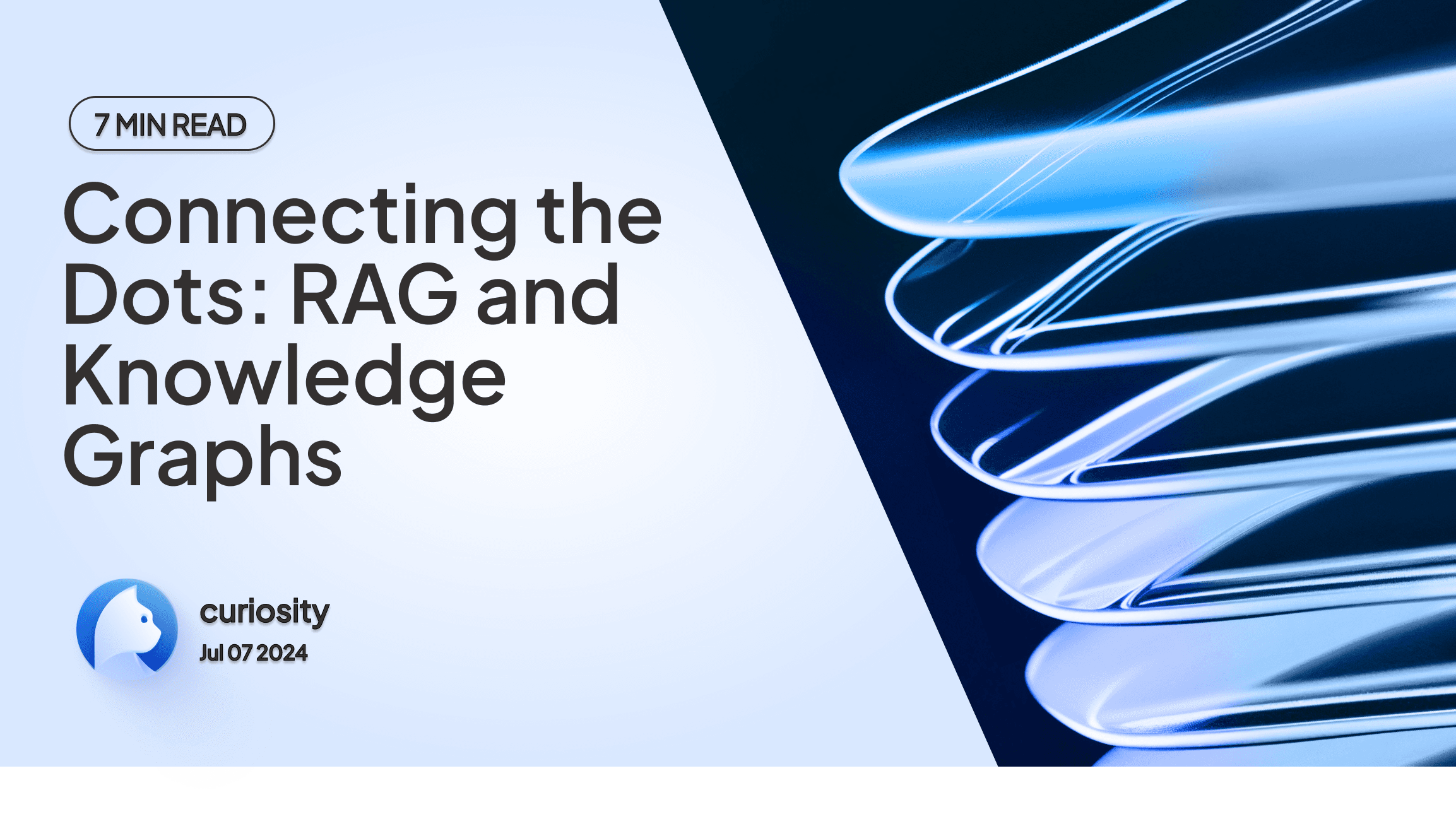 7 MIN READ

Connecting the Dots: RAG and Knowledge Graphs

curiosity
Jul 07 2024